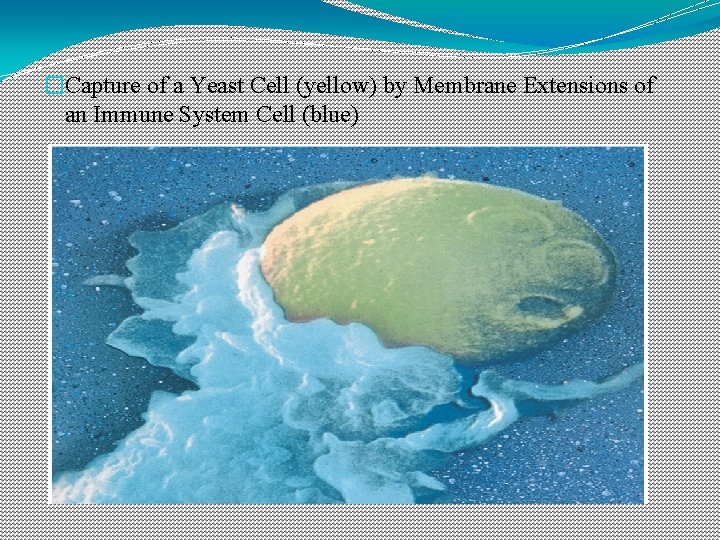 Capture of a Yeast Cell (yellow) by Membrane Extensions of an Immune System Cell (blue)